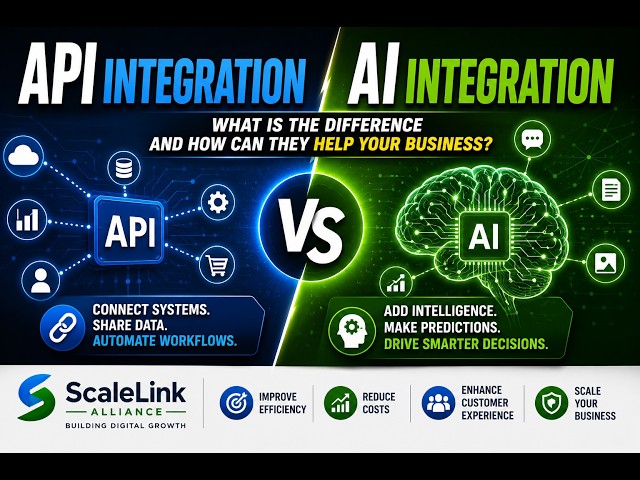 API INTEGRATION AI INTEGRATION

WHAT IS THE DIFFERENCE AND HOW CAN THEY HELP YOUR BUSINESS?

API

VS

AI

CONNECT SYSTEMS. SHARE DATA. AUTOMATE WORKFLOWS.

ADD INTELLIGENCE. MAKE PREDICTIONS. DRIVE SMARTER DECISIONS.

ScaleLink ALLIANCE BUILDING DIGITAL GROWTH

IMPROVE EFFICIENCY

REDUCE COSTS

ENHANCE CUSTOMER EXPERIENCE

SCALE YOUR BUSINESS